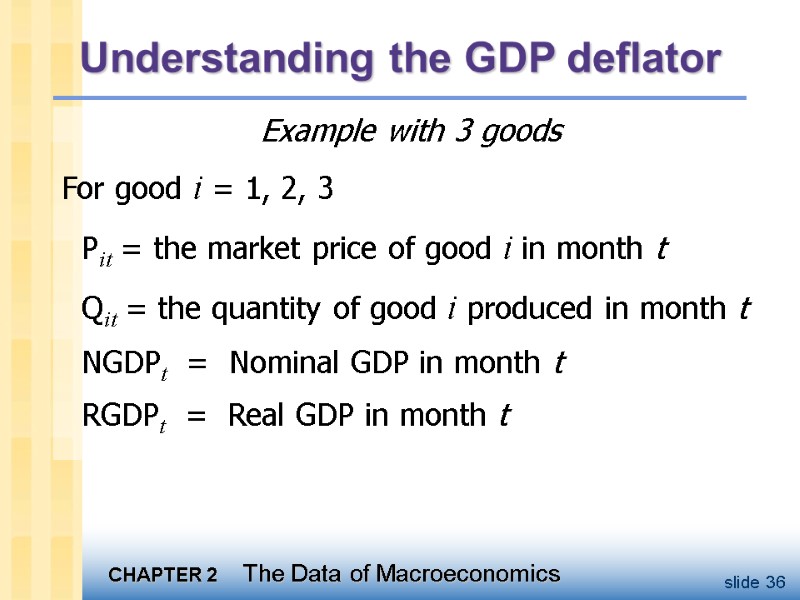 Understanding the GDP deflator

Example with 3 goods

For good $i$ = 1, 2, 3

$P_{it}$ = the market price of good $i$ in month $t$

$Q_{it}$ = the quantity of good $i$ produced in month $t$

$NGDP_t$ = Nominal GDP in month $t$

$RGDP_t$ = Real GDP in month $t$

CHAPTER 2 The Data of Macroeconomics

slide 36